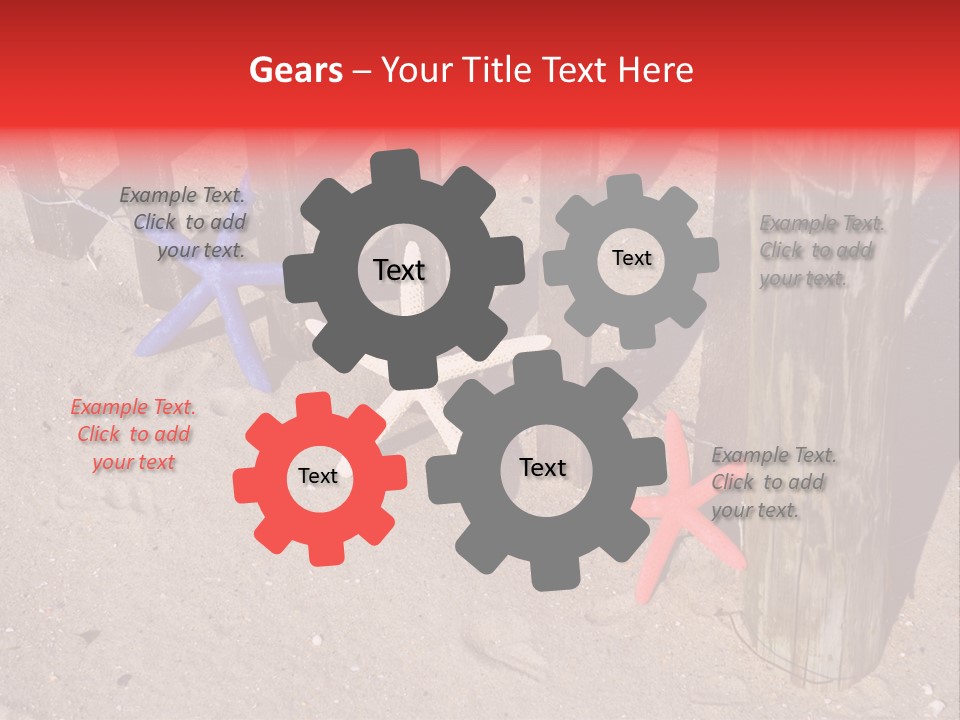 Gears – Your Title Text Here

Example Text. Click to add your text.

Text

Text

Example Text. Click to add your text.

Example Text. Click to add your text

Text

Text

Example Text. Click to add your text.